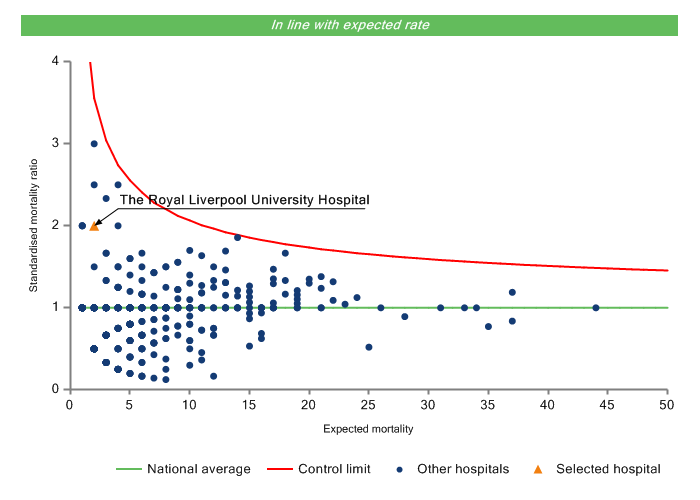 In line with expected rate

Standardised mortality ratio

4
3
2
1
0

The Royal Liverpool University Hospital

0 5 10 15 20 25 30 35 40 45 50

Expected mortality

National average Control limit Other hospitals Selected hospital